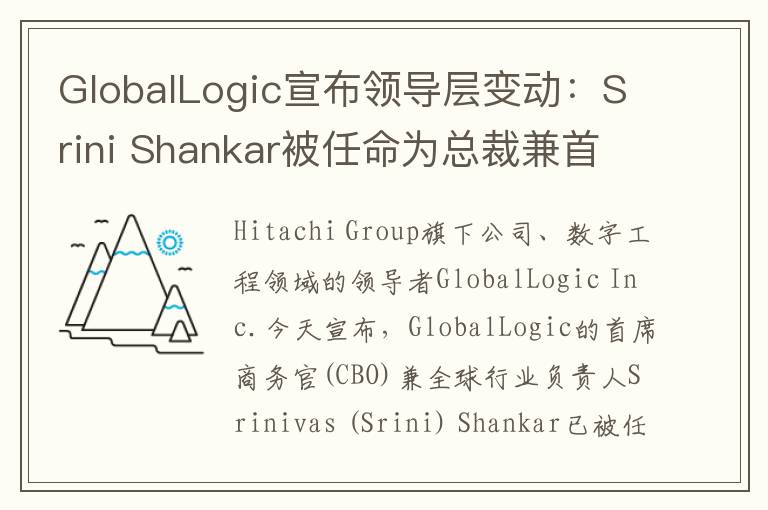 GlobalLogic宣布领导层变动：Srini Shankar被任命为总裁兼首

Hitachi Group旗下公司、数字工程领域的领导者GlobalLogic Inc.今天宣布，GlobalLogic的首席商务官(CBO)兼全球行业负责人Srinivas (Srini) Shankar已被任